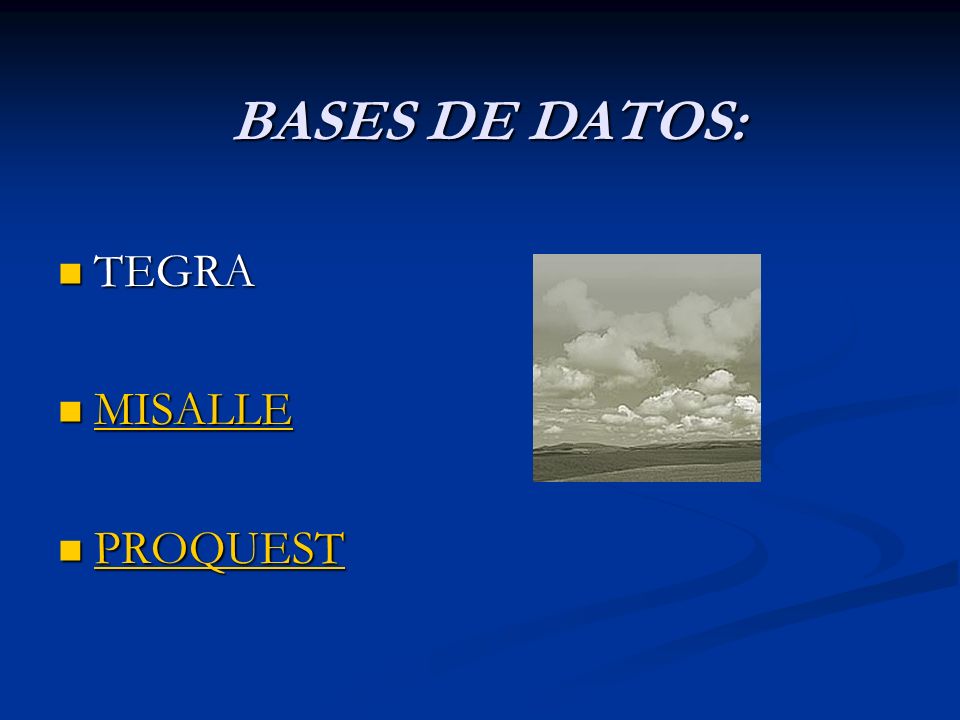 BASES DE DATOS:

- TEGRA
- MISALLE
- PROQUEST